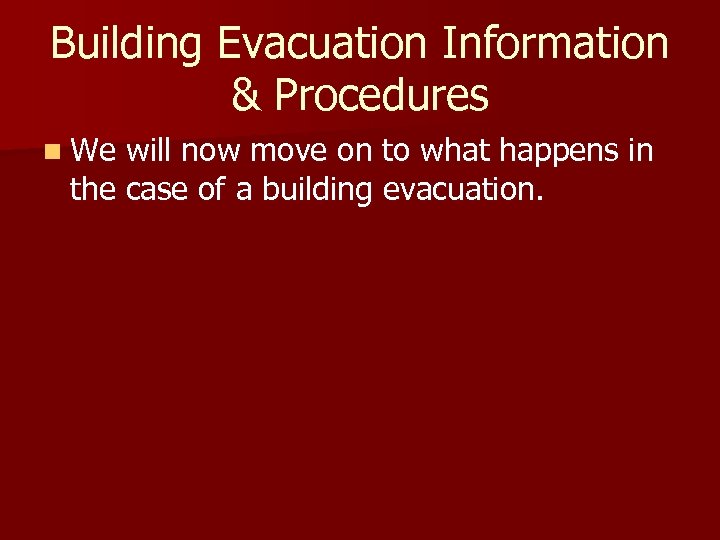 Building Evacuation Information & Procedures

We will now move on to what happens in the case of a building evacuation.